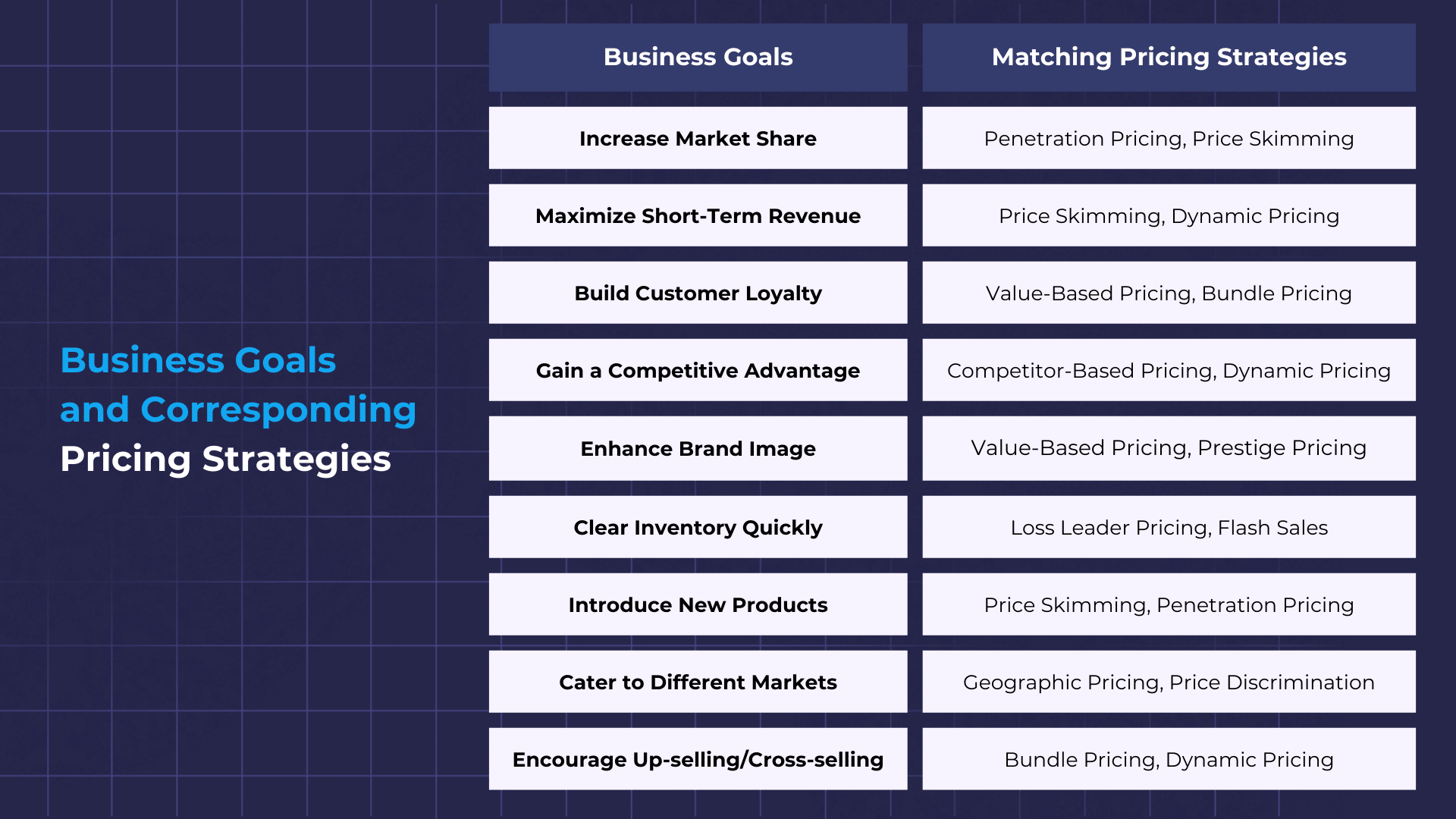 Business Goals and Corresponding Pricing Strategies

| Business Goals | Matching Pricing Strategies |
|---|---|
| Increase Market Share | Penetration Pricing, Price Skimming |
| Maximize Short-Term Revenue | Price Skimming, Dynamic Pricing |
| Build Customer Loyalty | Value-Based Pricing, Bundle Pricing |
| Gain a Competitive Advantage | Competitor-Based Pricing, Dynamic Pricing |
| Enhance Brand Image | Value-Based Pricing, Prestige Pricing |
| Clear Inventory Quickly | Loss Leader Pricing, Flash Sales |
| Introduce New Products | Price Skimming, Penetration Pricing |
| Cater to Different Markets | Geographic Pricing, Price Discrimination |
| Encourage Up-selling/Cross-selling | Bundle Pricing, Dynamic Pricing |